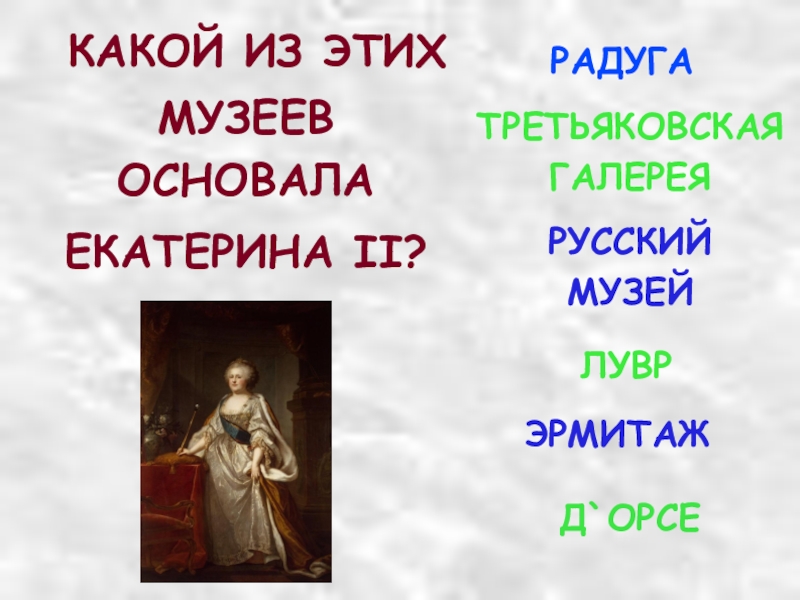 КАКОЙ ИЗ ЭТИХ МУЗЕЕВ ОСНОВАЛА ЕКАТЕРИНА II?

РАДУГА

ТРЕТЬЯКОВСКАЯ ГАЛЕРЕЯ

РУССКИЙ МУЗЕЙ

ЛУВР

ЭРМИТАЖ

Д`ОРСЕ